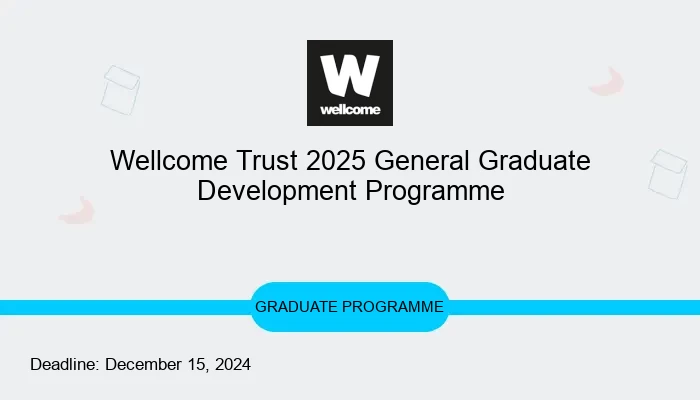 W
wellcome

Wellcome Trust 2025 General Graduate Development Programme

GRADUATE PROGRAMME

Deadline: December 15, 2024